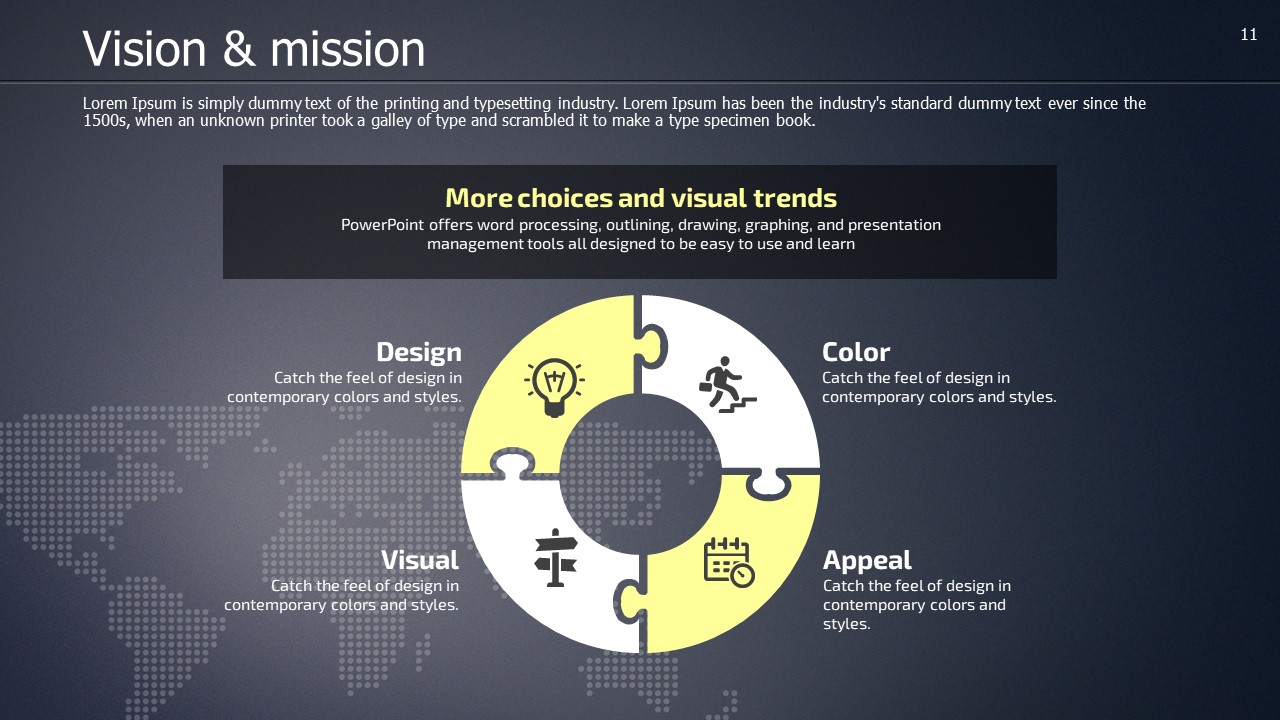 Vision & mission

11

Lorem Ipsum is simply dummy text of the printing and typesetting industry. Lorem Ipsum has been the industry's standard dummy text ever since the 1500s, when an unknown printer took a galley of type and scrambled it to make a type specimen book.

More choices and visual trends

PowerPoint offers word processing, outlining, drawing, graphing, and presentation management tools all designed to be easy to use and learn

Design

Catch the feel of design in contemporary colors and styles.

Color

Catch the feel of design in contemporary colors and styles.

Visual

Catch the feel of design in contemporary colors and styles.

Appeal

Catch the feel of design in contemporary colors and styles.